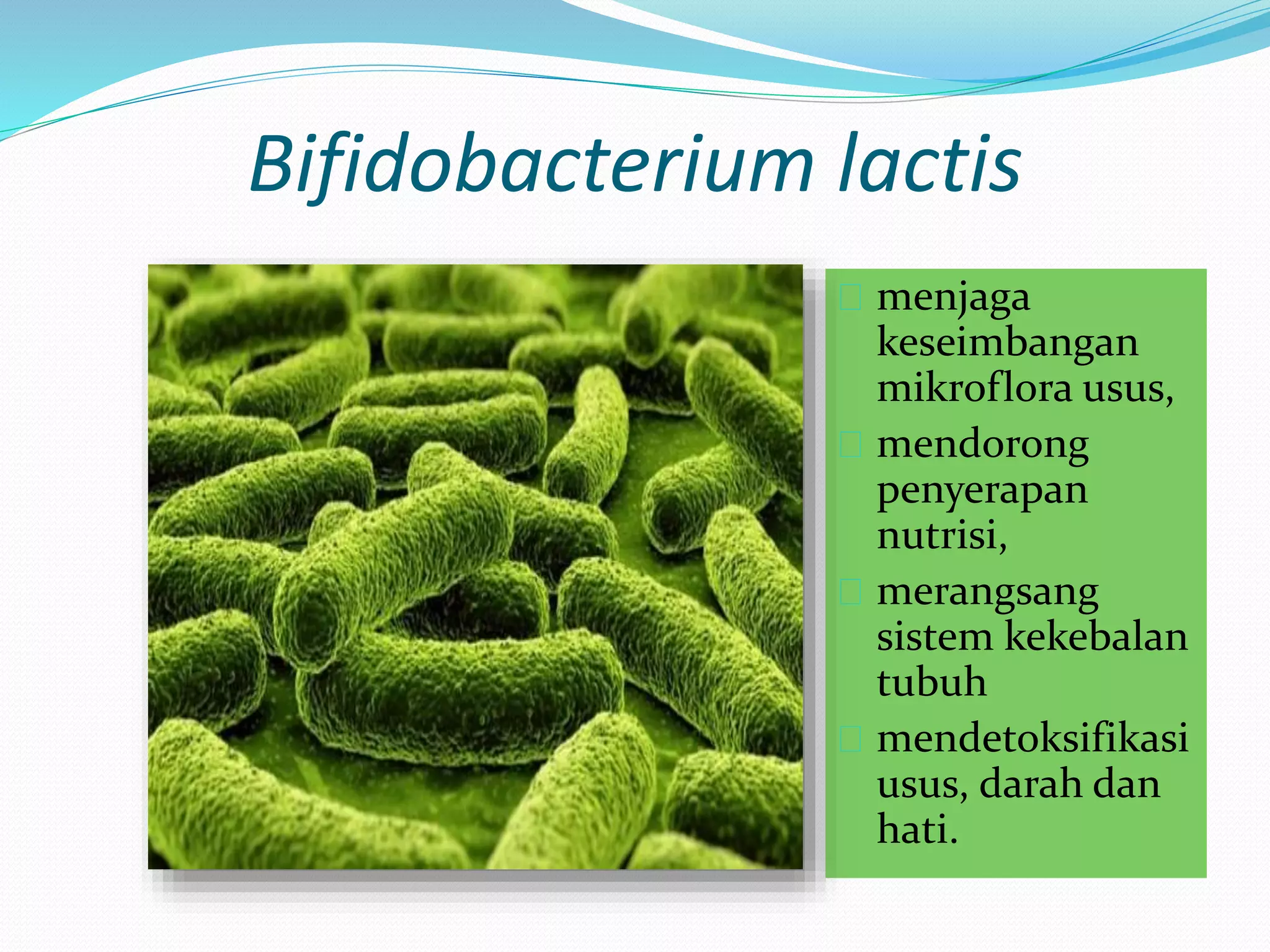 Bifidobacterium lactis

menjaga keseimbangan mikroflora usus,

mendorong penyerapan nutrisi,

merangsang sistem kekebalan tubuh

mendetoksifikasi usus, darah dan hati.